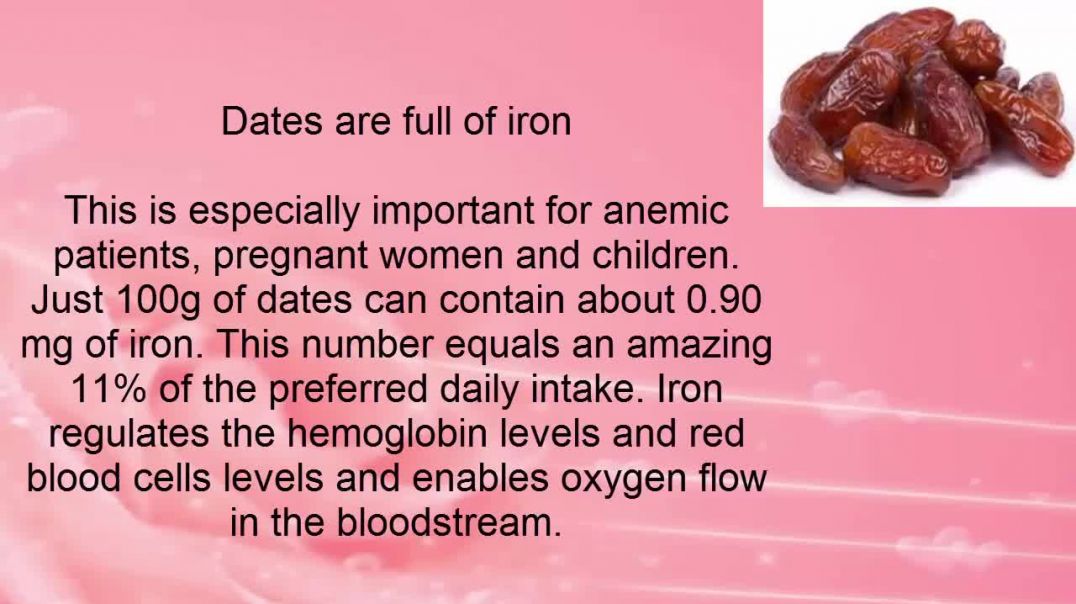 Dates are full of iron

This is especially important for anemic patients, pregnant women and children. Just 100g of dates can contain about 0.90 mg of iron. This number equals an amazing 11% of the preferred daily intake. Iron regulates the hemoglobin levels and red blood cells levels and enables oxygen flow in the bloodstream.